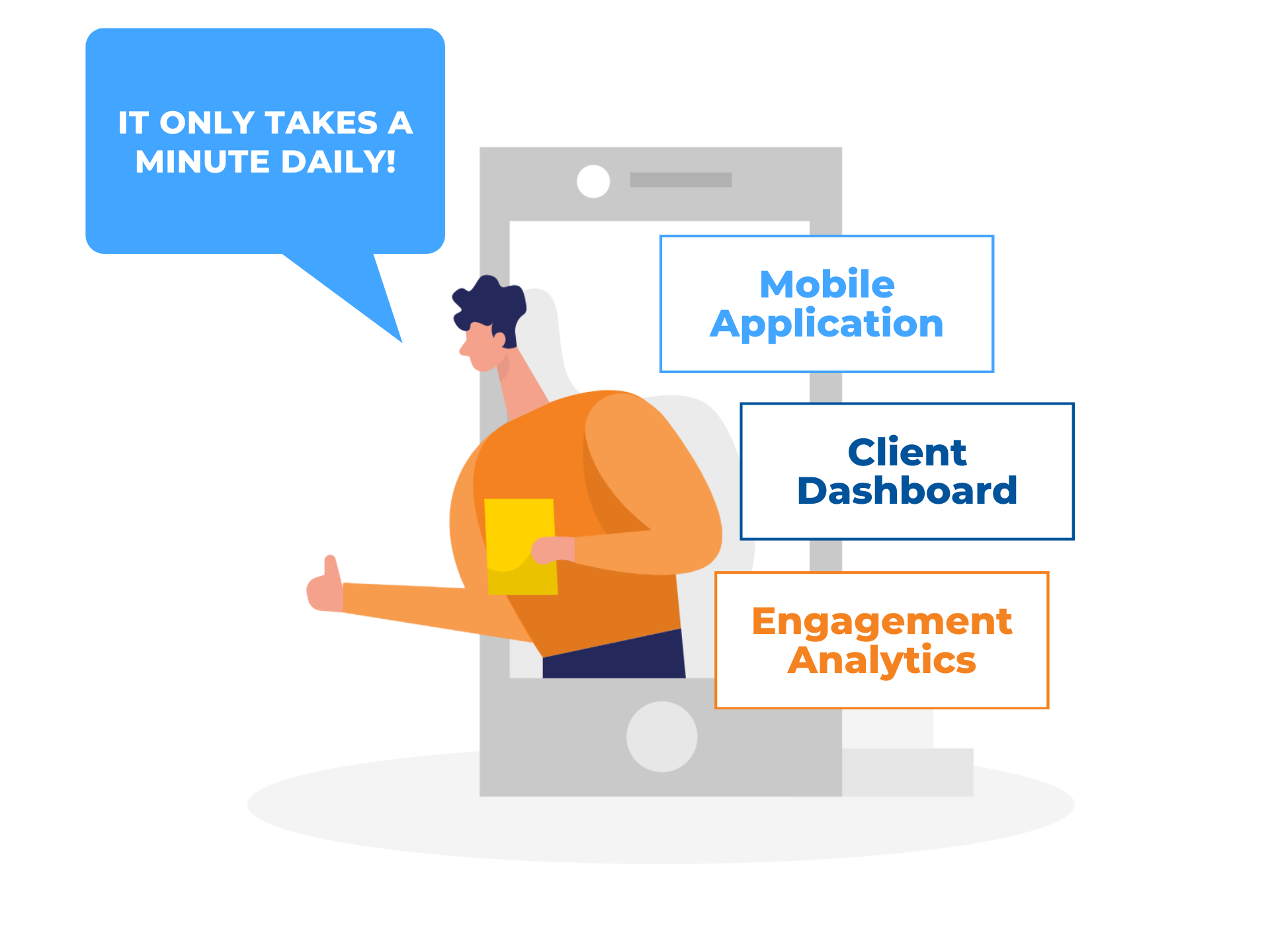 IT ONLY TAKES A MINUTE DAILY!

Mobile Application

Client Dashboard

Engagement Analytics